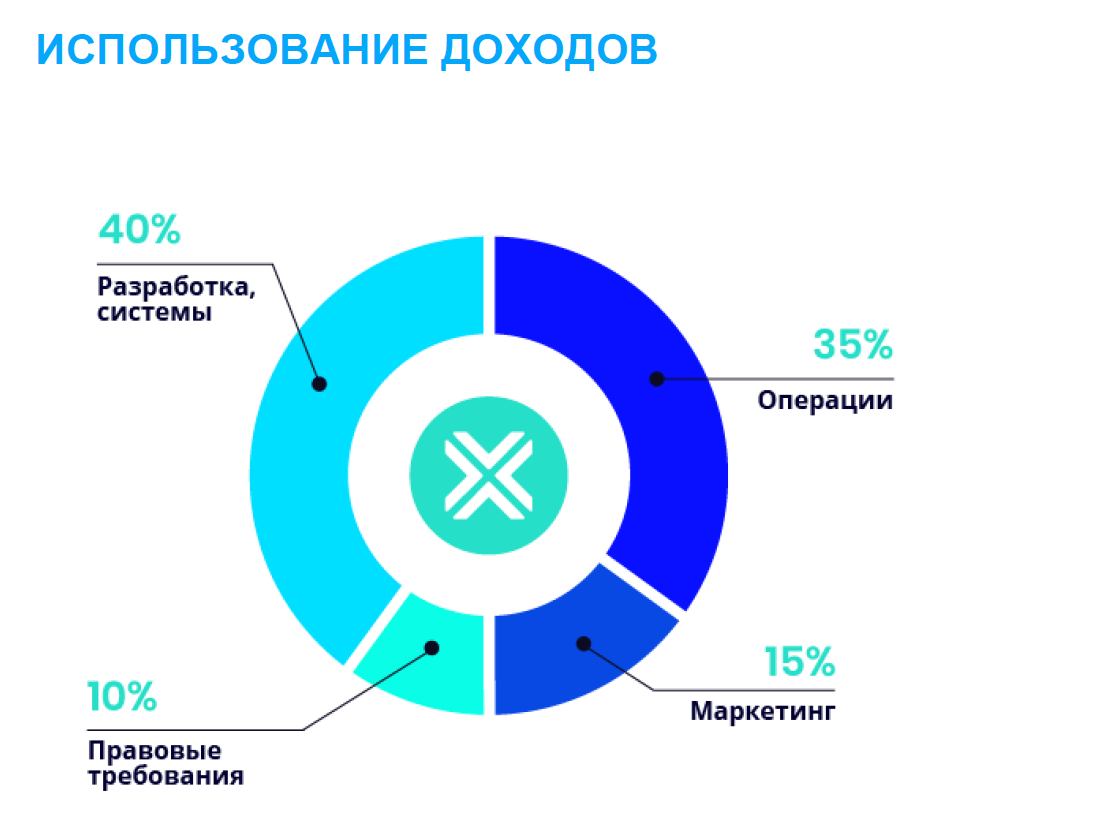 ИСПОЛЬЗОВАНИЕ ДОХОДОВ

40%
Разработка, системы

35%
Операции

15%
Маркетинг

10%
Правовые требования